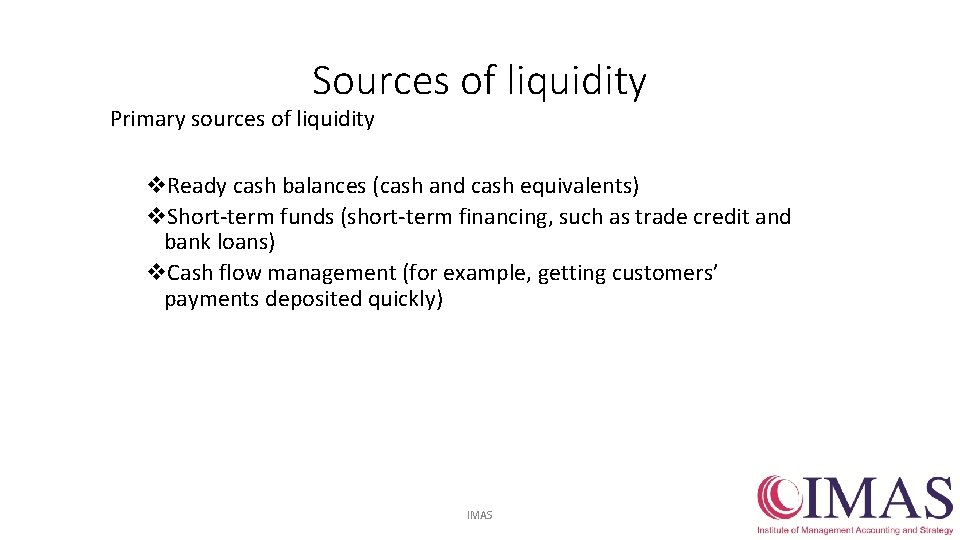 Sources of liquidity

Primary sources of liquidity

❖Ready cash balances (cash and cash equivalents)
❖Short-term funds (short-term financing, such as trade credit and bank loans)
❖Cash flow management (for example, getting customers' payments deposited quickly)

IMAS

IMAS
Institute of Management Accounting and Strategy